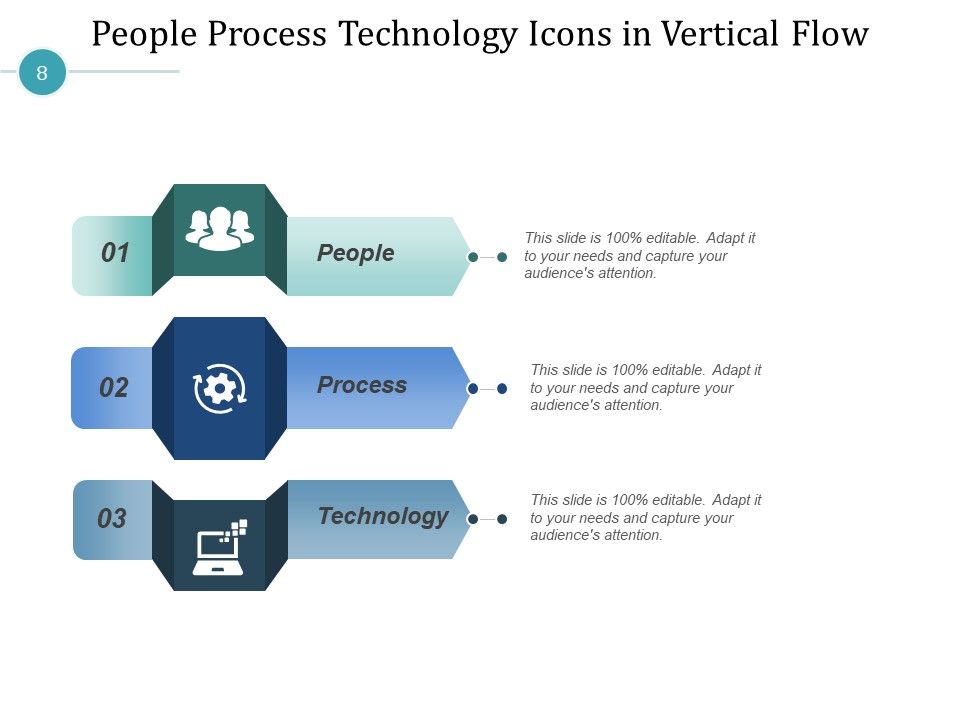 People Process Technology Icons in Vertical Flow

8

01

People

This slide is 100% editable. Adapt it to your needs and capture your audience's attention.

02

Process

This slide is 100% editable. Adapt it to your needs and capture your audience's attention.

03

Technology

This slide is 100% editable. Adapt it to your needs and capture your audience's attention.